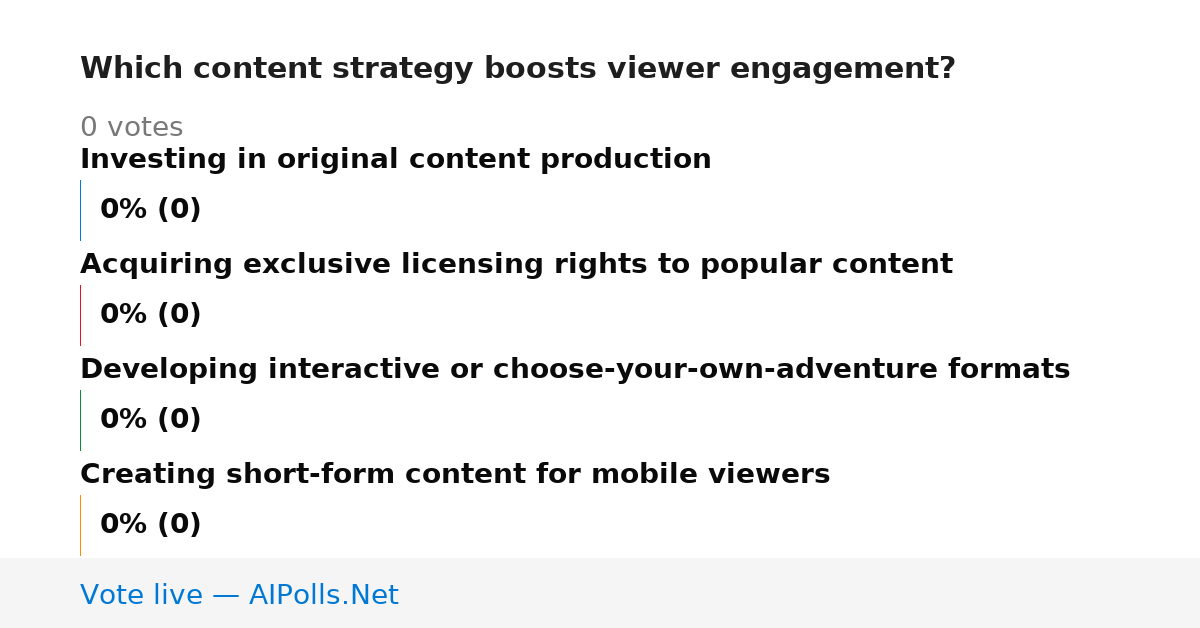 Which content strategy boosts viewer engagement?

0 votes

Investing in original content production

0% (0)

Acquiring exclusive licensing rights to popular content

0% (0)

Developing interactive or choose-your-own-adventure formats

0% (0)

Creating short-form content for mobile viewers

0% (0)

Vote live — AIPolls.Net